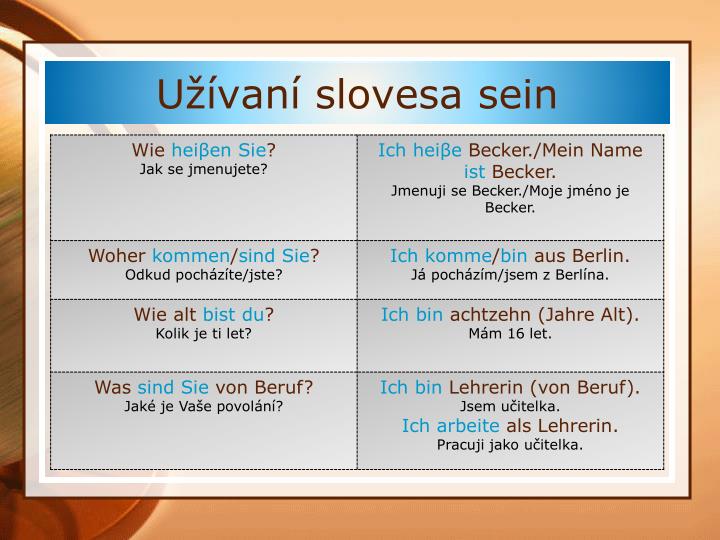 Užívaní slovesa sein

| | |
|---|---|
| Wie heiβen Sie? Jak se jmenujete? | Ich heiβe Becker./Mein Name ist Becker. Jmenuji se Becker./Moje jméno je Becker. |
| Woher kommen/sind Sie? Odkud pocházíte/jste? | Ich komme/bin aus Berlin. Já pocházím/jsem z Berlína. |
| Wie alt bist du? Kolik je ti let? | Ich bin achtzehn (Jahre Alt). Mám 16 let. |
| Was sind Sie von Beruf? Jaké je Vaše povolání? | Ich bin Lehrerin (von Beruf). Jsem učitelka. Ich arbeite als Lehrerin. Pracuji jako učitelka. |